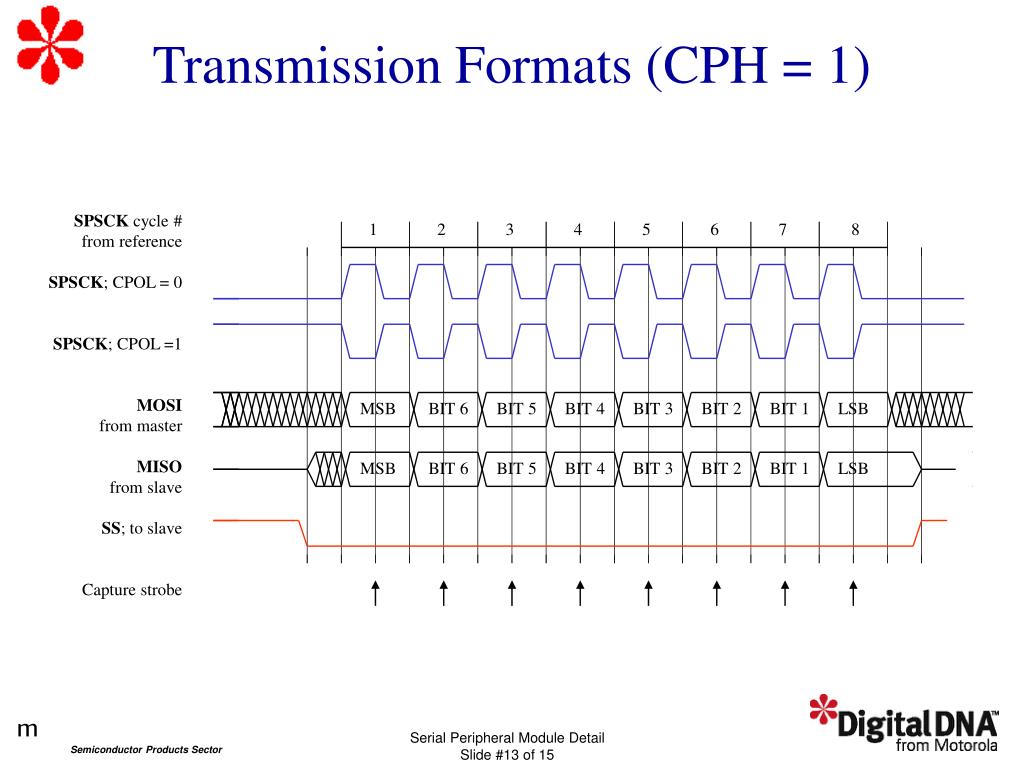 Transmission Formats (CPH = 1)

SPSCK cycle # from reference

1 2 3 4 5 6 7 8

SPSCK; CPOL = 0

SPSCK; CPOL =1

MOSI from master

MSB BIT 6 BIT 5 BIT 4 BIT 3 BIT 2 BIT 1 LSB

MISO from slave

MSB BIT 6 BIT 5 BIT 4 BIT 3 BIT 2 BIT 1 LSB

SS; to slave

Capture strobe

m

Semiconductor Products Sector

Serial Peripheral Module Detail
Slide #13 of 15

DigitalDNA™ from Motorola